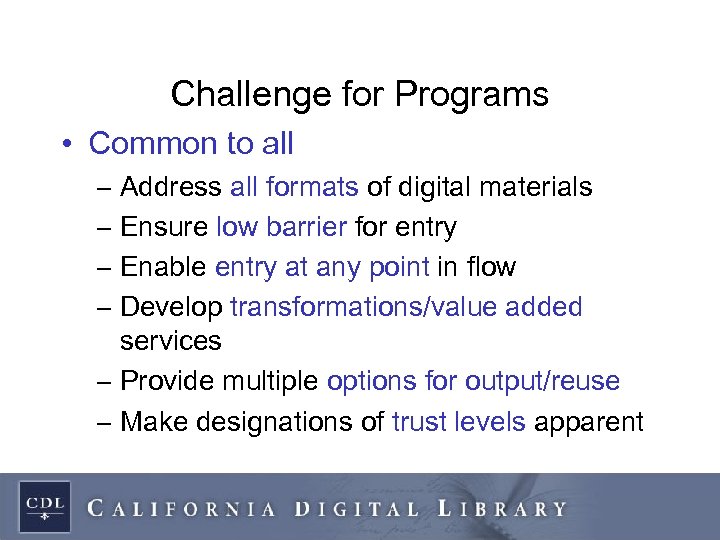 Challenge for Programs

• Common to all
– Address all formats of digital materials
– Ensure low barrier for entry
– Enable entry at any point in flow
– Develop transformations/value added services
– Provide multiple options for output/reuse
– Make designations of trust levels apparent

CDL
CALIFORNIA DIGITAL LIBRARY